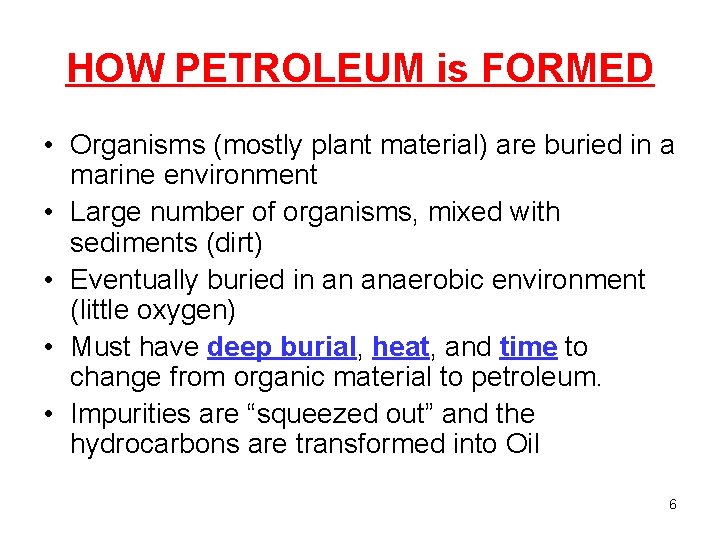 HOW PETROLEUM is FORMED

• Organisms (mostly plant material) are buried in a marine environment
• Large number of organisms, mixed with sediments (dirt)
• Eventually buried in an anaerobic environment (little oxygen)
• Must have deep burial, heat, and time to change from organic material to petroleum.
• Impurities are “squeezed out” and the hydrocarbons are transformed into Oil

6